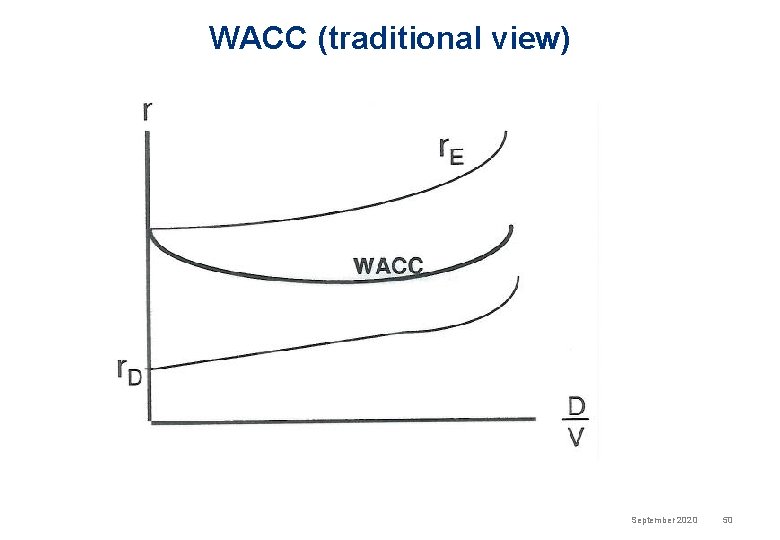 WACC (traditional view)

r

$r_E$

WACC

$r_D$

$\frac{D}{V}$

September 2020 50